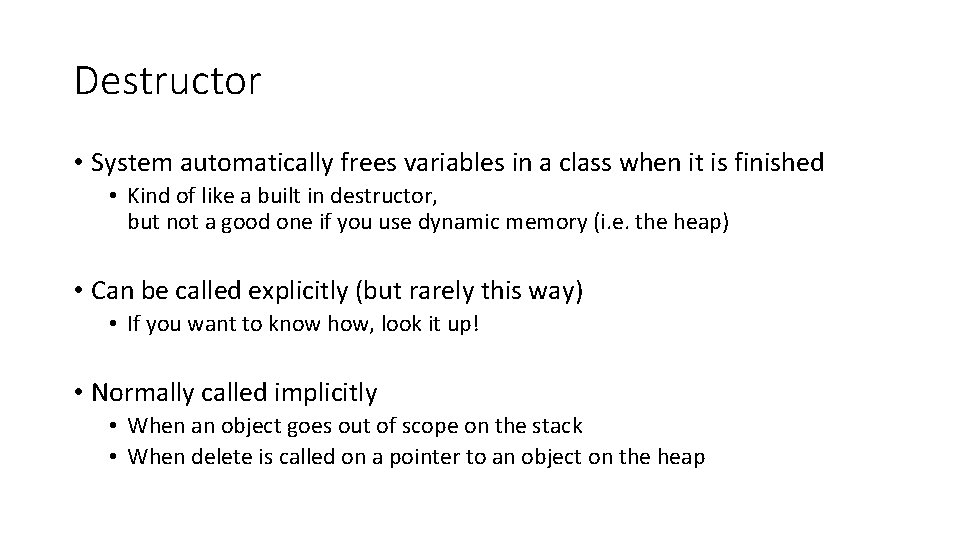 Destructor

• System automatically frees variables in a class when it is finished
  • Kind of like a built in destructor, but not a good one if you use dynamic memory (i.e. the heap)

• Can be called explicitly (but rarely this way)
  • If you want to know how, look it up!

• Normally called implicitly
  • When an object goes out of scope on the stack
  • When delete is called on a pointer to an object on the heap